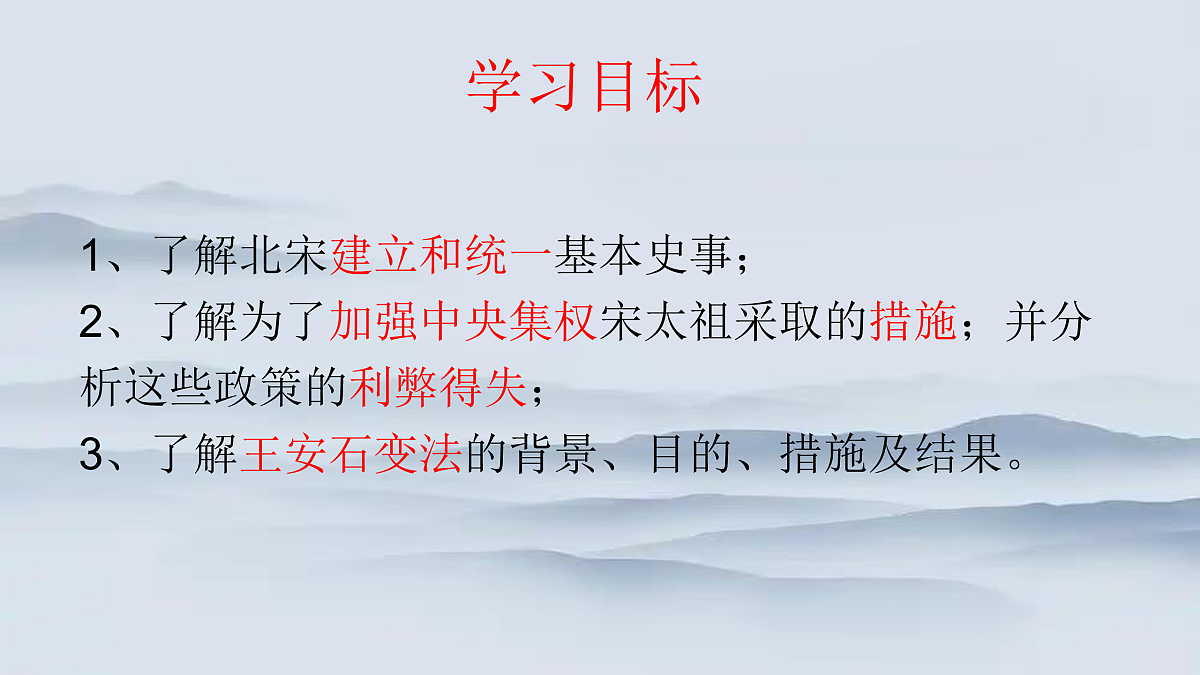 学习目标

1、了解北宋建立和统一基本史事；

2、了解为了加强中央集权宋太祖采取的措施；并分析这些政策的利弊得失；

3、了解王安石变法的背景、目的、措施及结果。